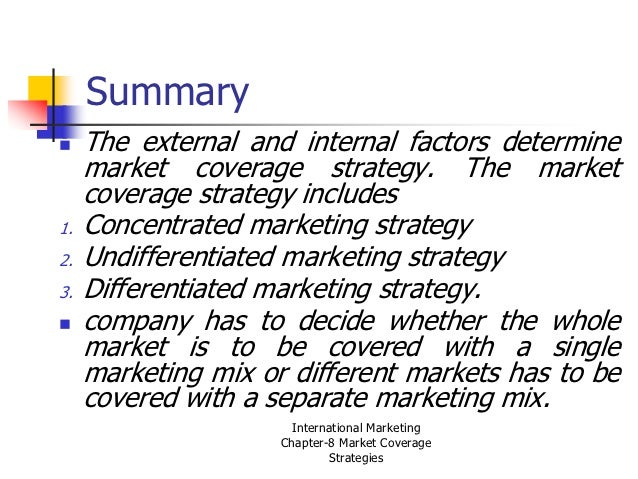 Summary

- The external and internal factors determine market coverage strategy. The market coverage strategy includes

1. Concentrated marketing strategy
2. Undifferentiated marketing strategy
3. Differentiated marketing strategy.

- company has to decide whether the whole market is to be covered with a single marketing mix or different markets has to be covered with a separate marketing mix.

International Marketing
Chapter-8 Market Coverage Strategies